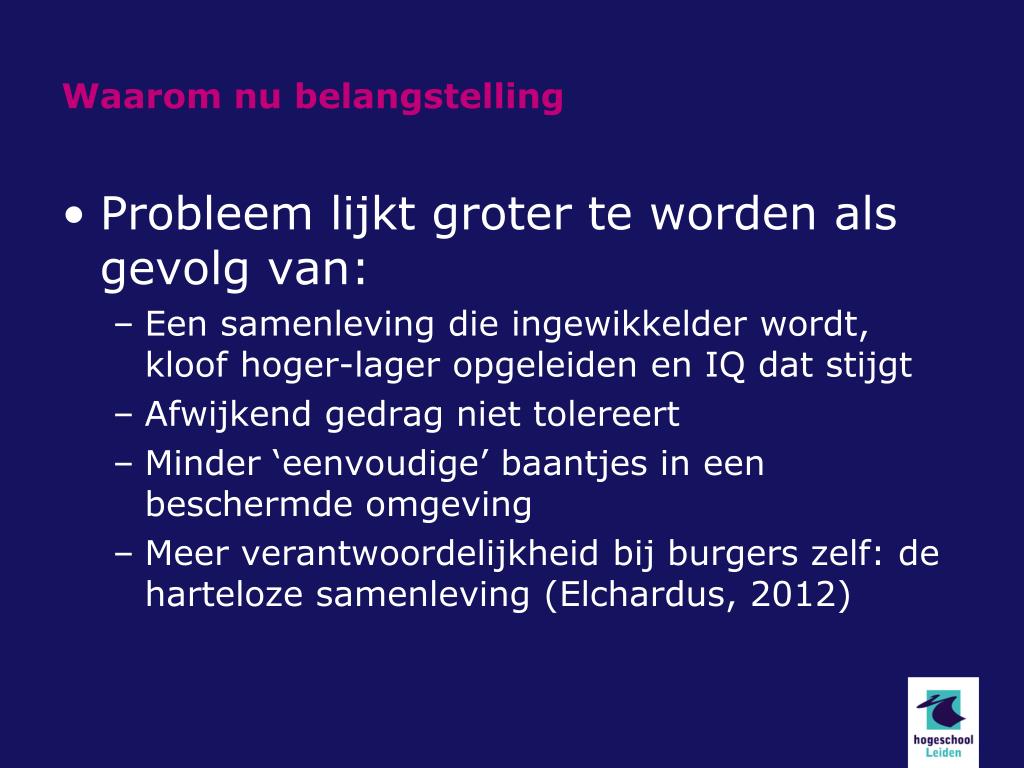 Waarom nu belangstelling

• Probleem lijkt groter te worden als gevolg van:
– Een samenleving die ingewikkelder wordt, kloof hoger-lager opgeleiden en IQ dat stijgt
– Afwijkend gedrag niet tolereert
– Minder ‘eenvoudige’ baantjes in een beschermde omgeving
– Meer verantwoordelijkheid bij burgers zelf: de harteloze samenleving (Elchardus, 2012)

hogeschool Leiden